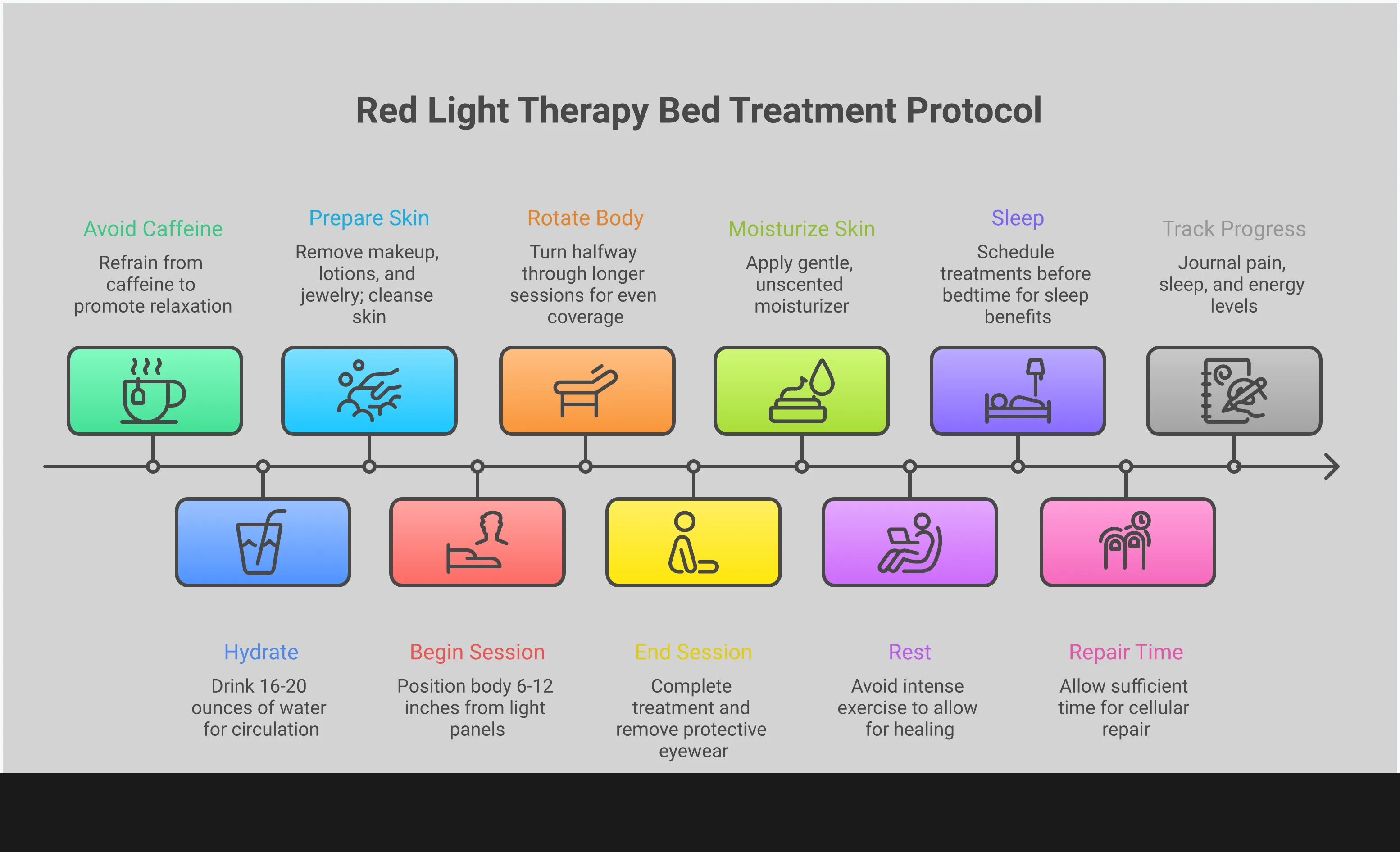 Red Light Therapy Bed Treatment Protocol

Avoid Caffeine

Refrain from caffeine to promote relaxation

Hydrate

Drink 16-20 ounces of water for circulation

Prepare Skin

Remove makeup, lotions, and jewelry; cleanse skin

Begin Session

Position body 6-12 inches from light panels

Rotate Body

Turn halfway through longer sessions for even coverage

End Session

Complete treatment and remove protective eyewear

Moisturize Skin

Apply gentle, unscented moisturizer

Rest

Avoid intense exercise to allow for healing

Sleep

Schedule treatments before bedtime for sleep benefits

Repair Time

Allow sufficient time for cellular repair

Track Progress

Journal pain, sleep, and energy levels